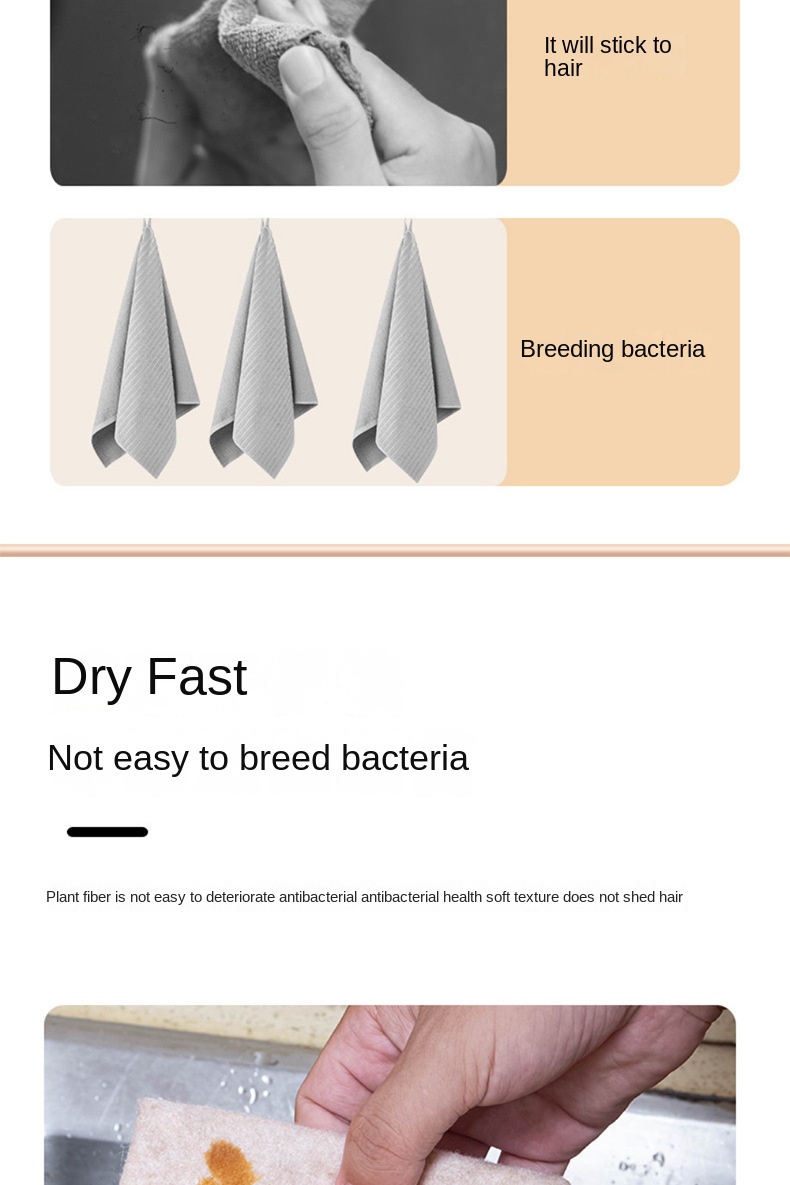 It will stick to hair

Breeding bacteria

Dry Fast

Not easy to breed bacteria

Plant fiber is not easy to deteriorate antibacterial antibacterial health soft texture does not shed hair